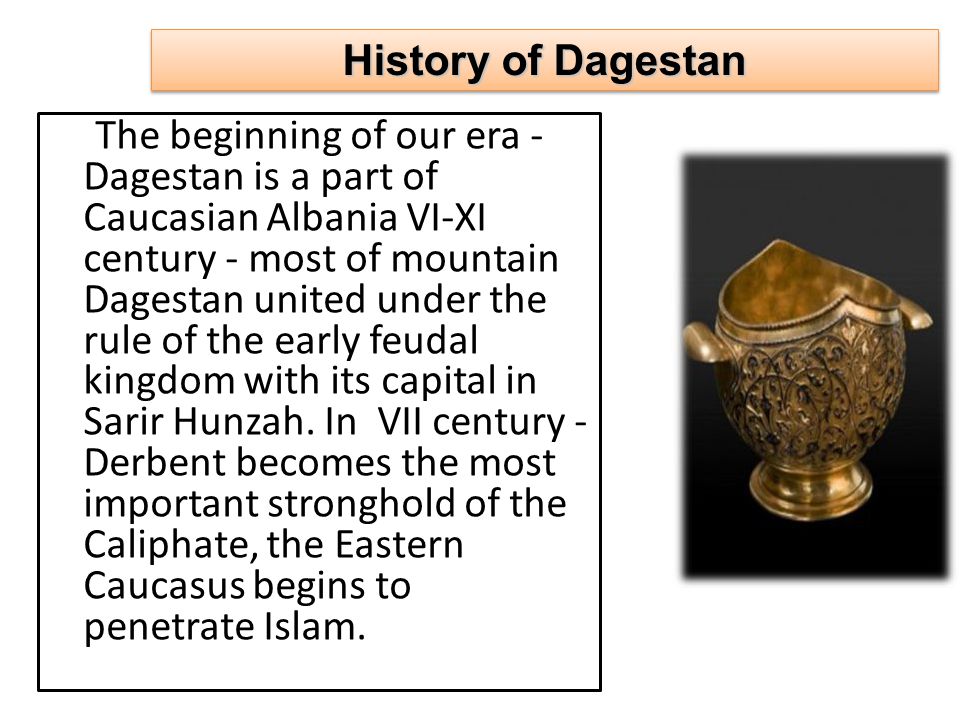 History of Dagestan

The beginning of our era - Dagestan is a part of Caucasian Albania VI-XI century - most of mountain Dagestan united under the rule of the early feudal kingdom with its capital in Sarir Hunzah. In VII century - Derbent becomes the most important stronghold of the Caliphate, the Eastern Caucasus begins to penetrate Islam.